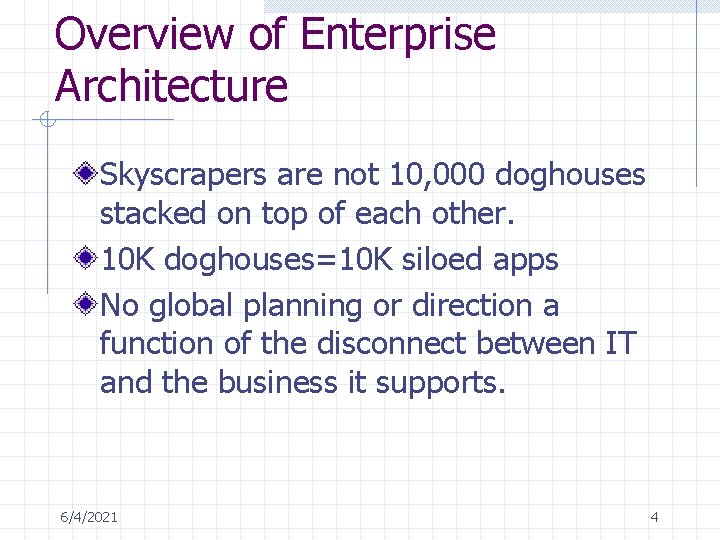 Overview of Enterprise Architecture

Skyscrapers are not 10,000 doghouses stacked on top of each other.

10K doghouses=10K siloed apps

No global planning or direction a function of the disconnect between IT and the business it supports.

6/4/2021

4